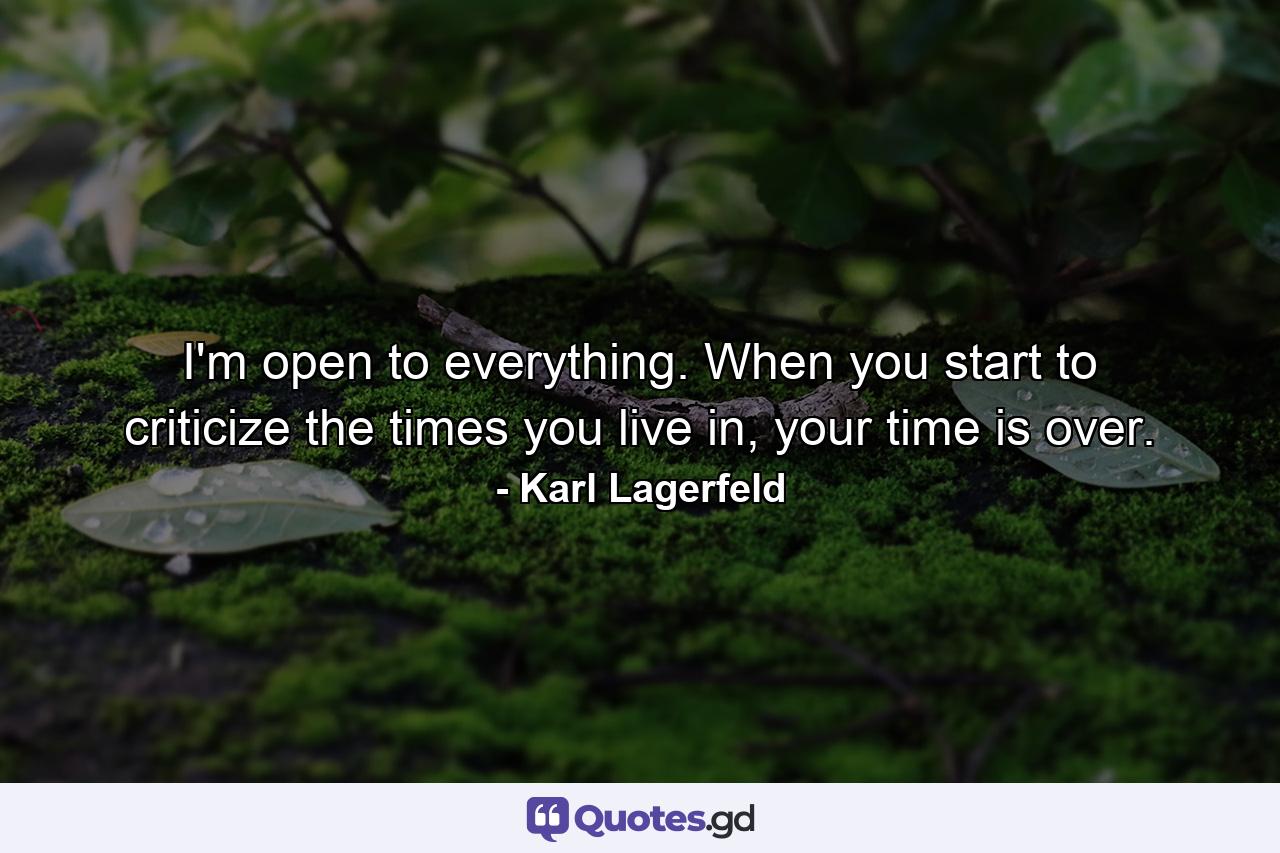 I'm open to everything. When you start to criticize the times you live in, your time is over.

- Karl Lagerfeld

Quotes.gd